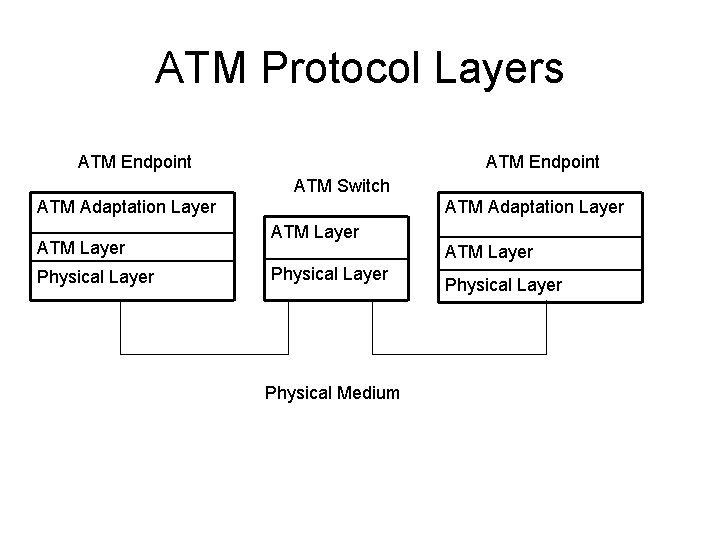 ATM Protocol Layers

ATM Endpoint
ATM Adaptation Layer
ATM Layer
Physical Layer

ATM Switch
ATM Layer
Physical Layer

ATM Endpoint
ATM Adaptation Layer
ATM Layer
Physical Layer

Physical Medium